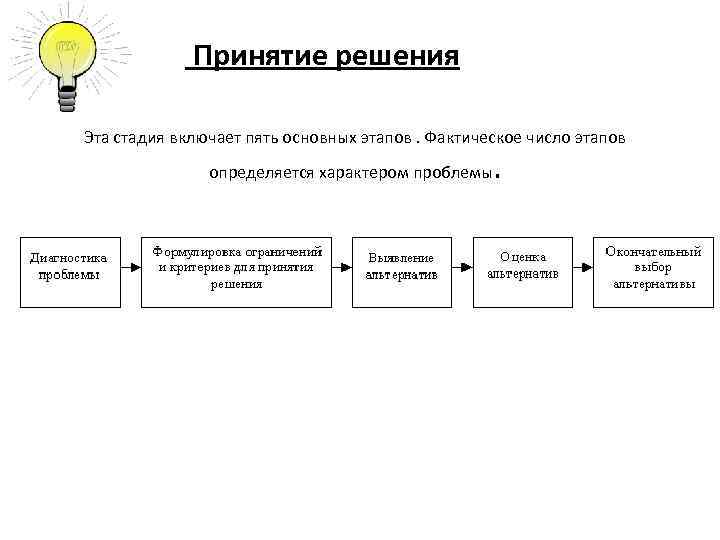 Принятие решения

Эта стадия включает пять основных этапов . Фактическое число этапов определяется характером проблемы.

Диагностика проблемы

Формулировка ограничений и критериев для принятия решения

Выявление альтернатив

Оценка альтернатив

Окончательный выбор альтернативы